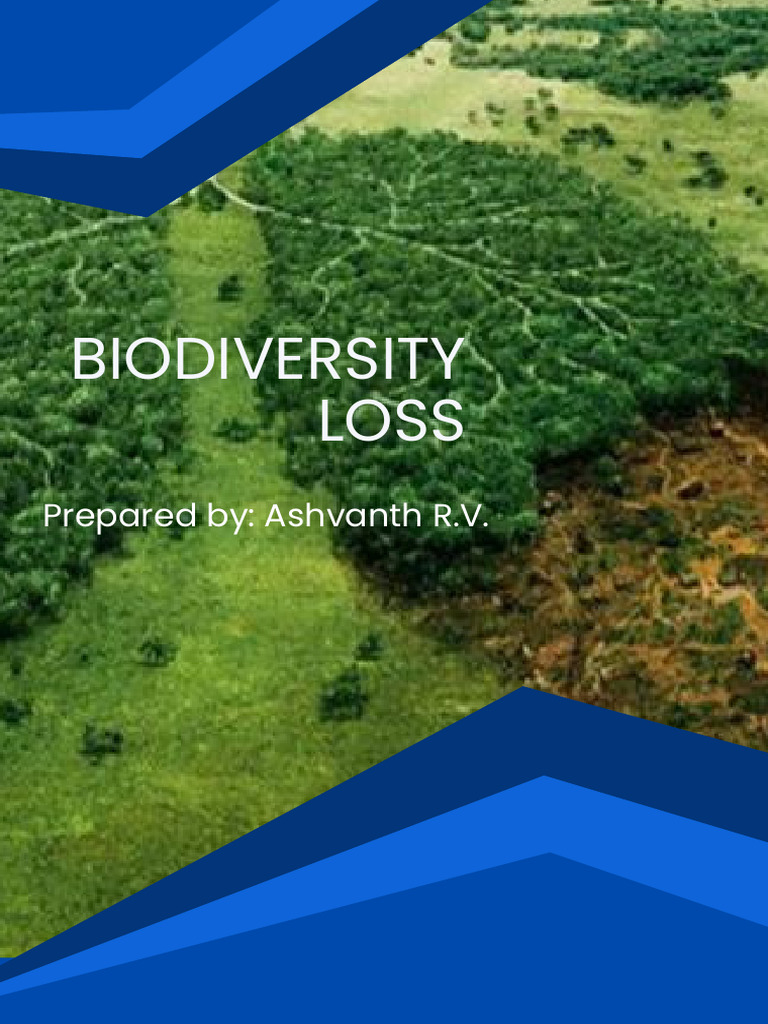 BIODIVERSITY
LOSS

Prepared by: Ashvanth R.V.